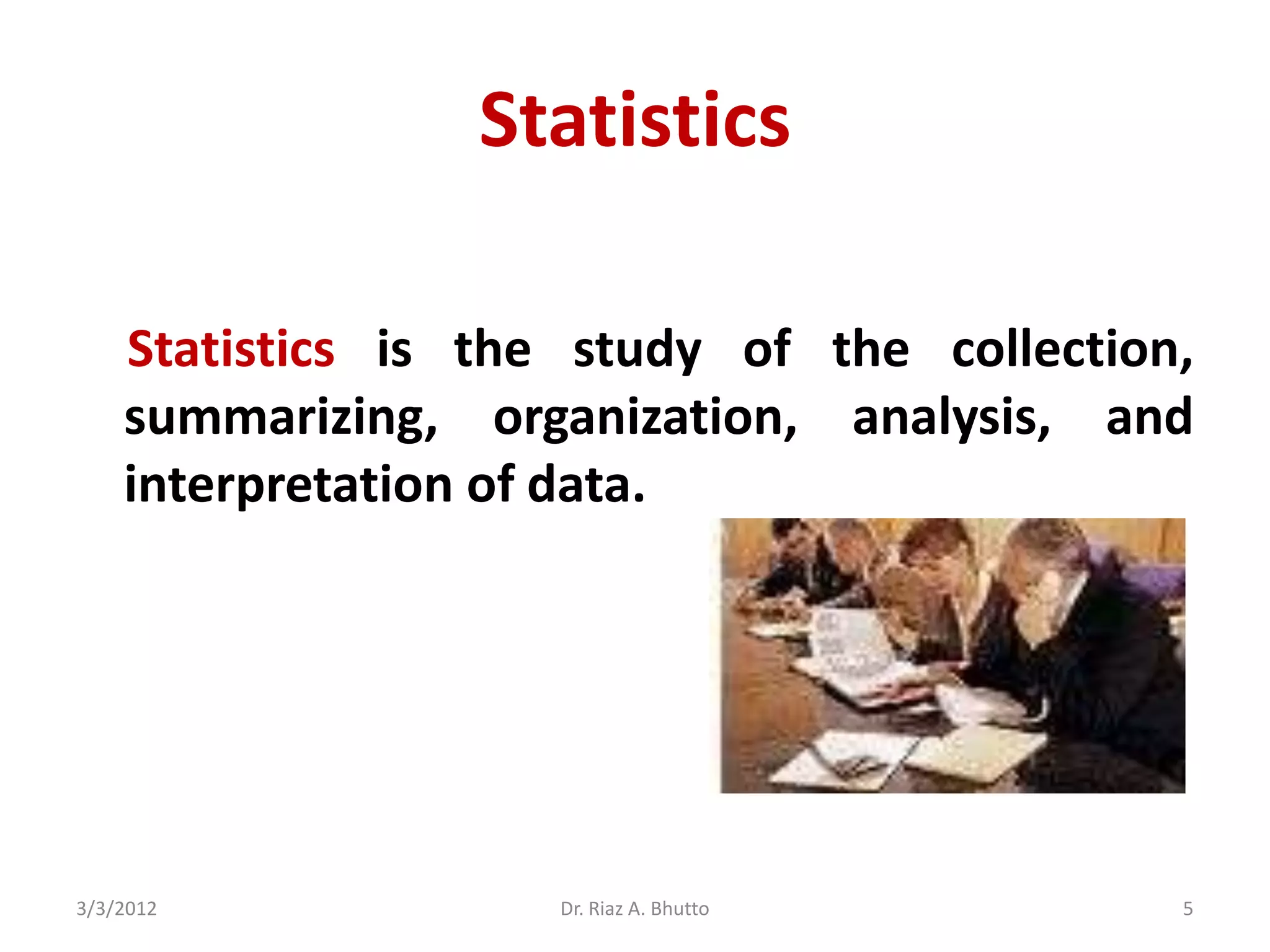 Statistics

Statistics is the study of the collection, summarizing, organization, analysis, and interpretation of data.

3/3/2012

Dr. Riaz A. Bhutto

5